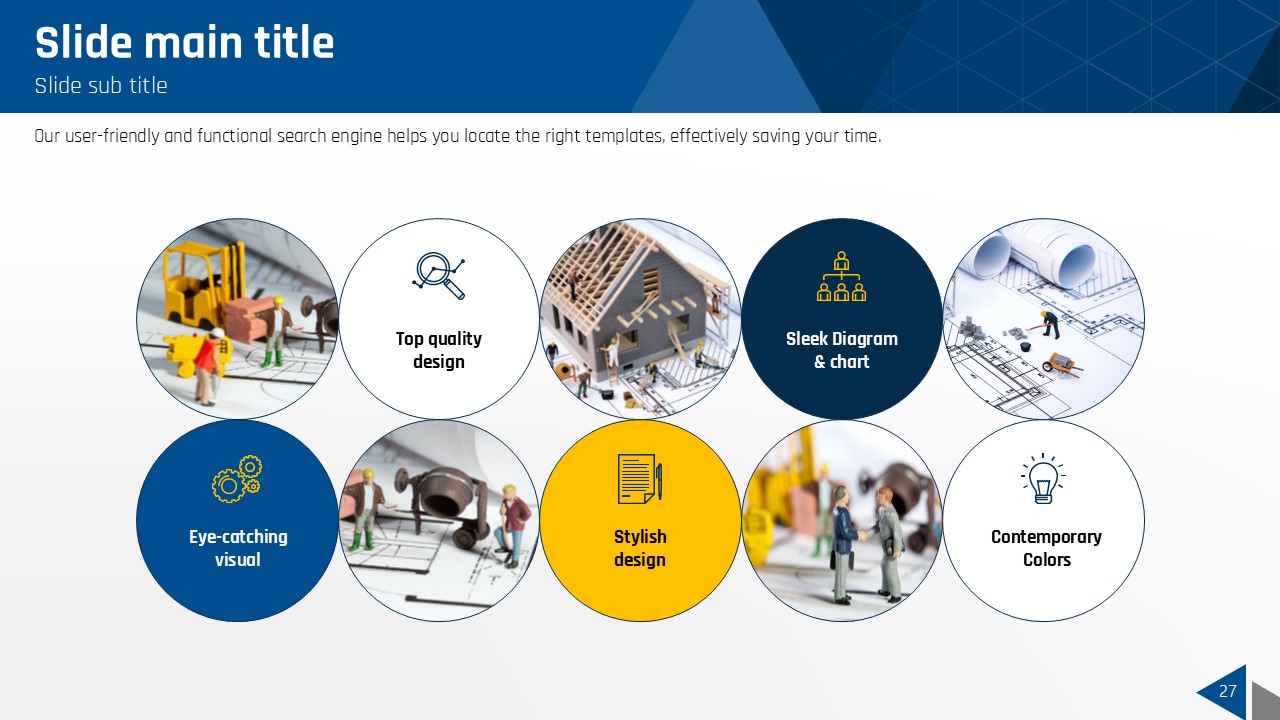 Slide main title
Slide sub title

Our user-friendly and functional search engine helps you locate the right templates, effectively saving your time.

Top quality design

Sleek Diagram & chart

Eye-catching visual

Stylish design

Contemporary Colors

27